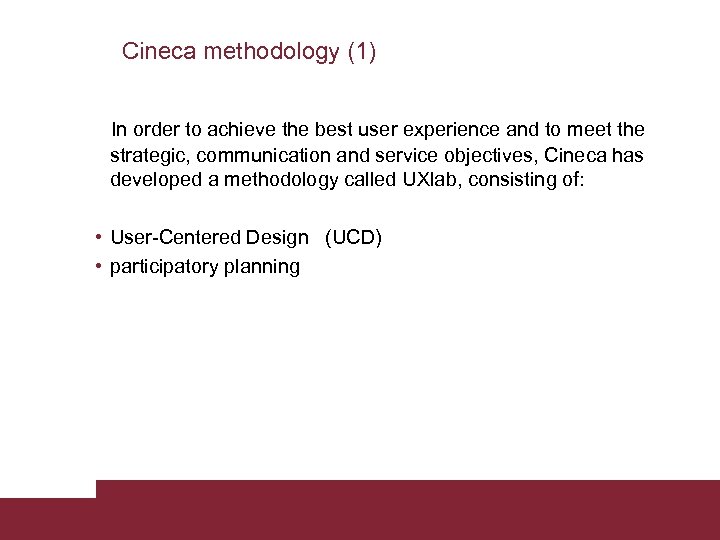 Cineca methodology (1)

In order to achieve the best user experience and to meet the strategic, communication and service objectives, Cineca has developed a methodology called UXlab, consisting of:

• User-Centered Design (UCD)
• participatory planning